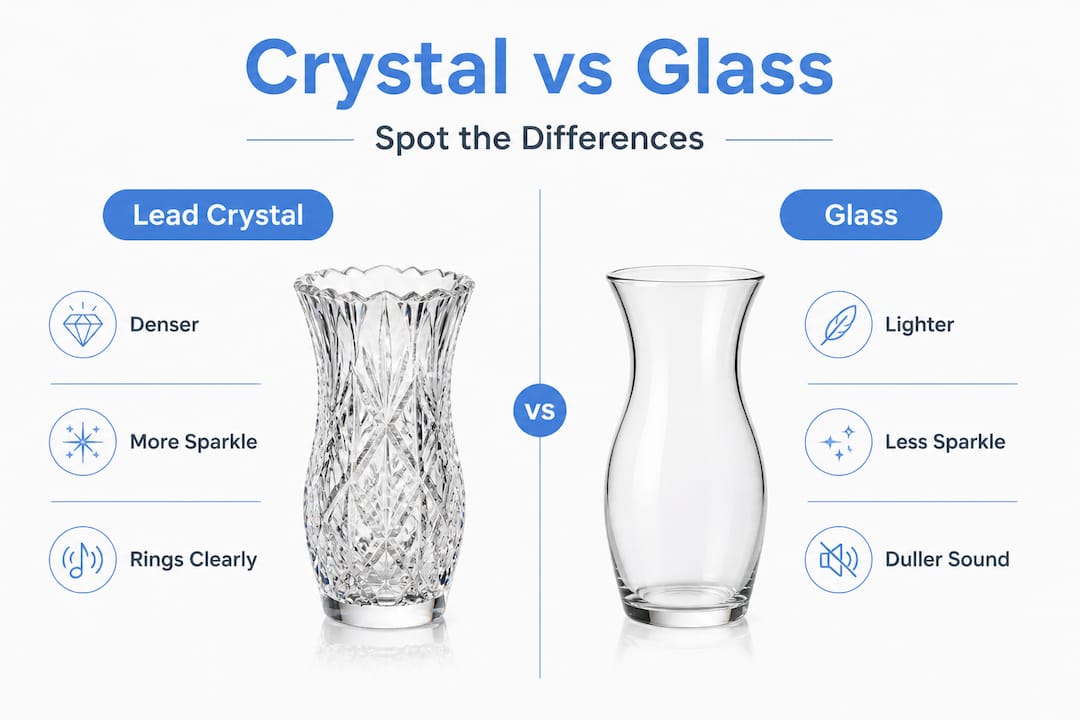 Crystal vs Glass

Spot the Differences

Lead Crystal

Denser

More Sparkle

Rings Clearly

VS

Glass

Lighter

Less Sparkle

Duller Sound